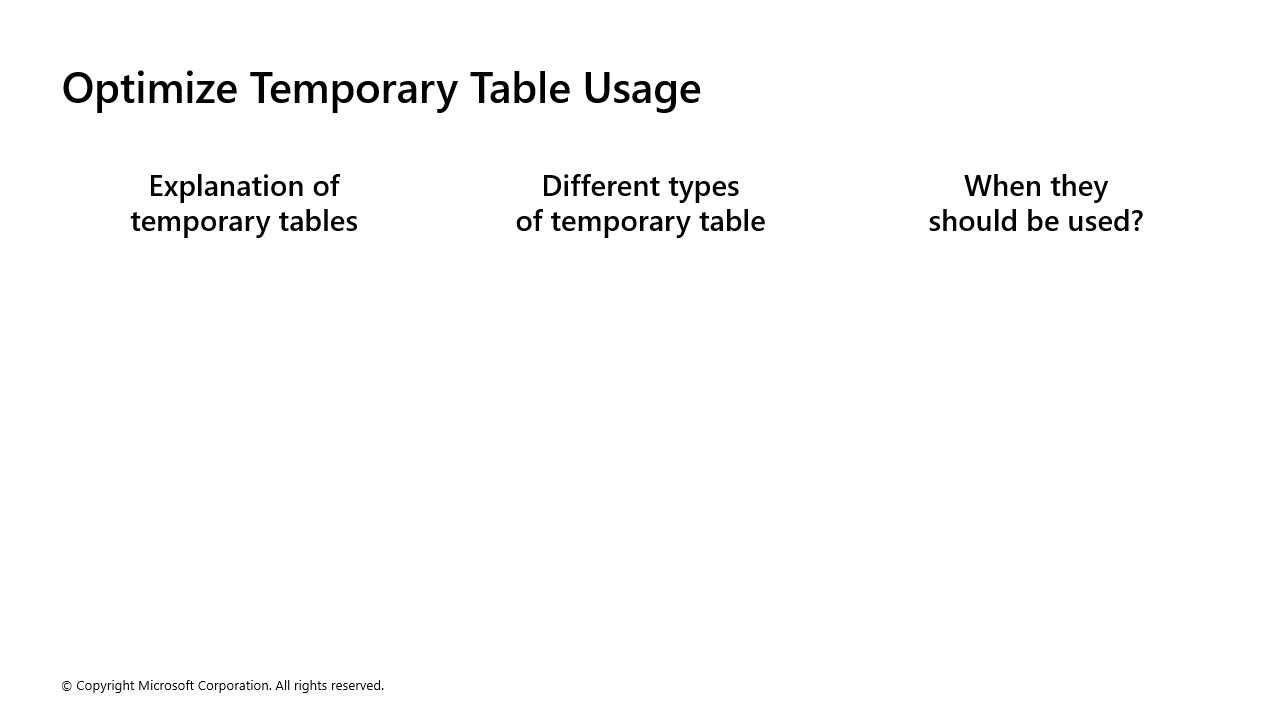 Optimize Temporary Table Usage

Explanation of temporary tables

Different types of temporary table

When they should be used?

© Copyright Microsoft Corporation. All rights reserved.